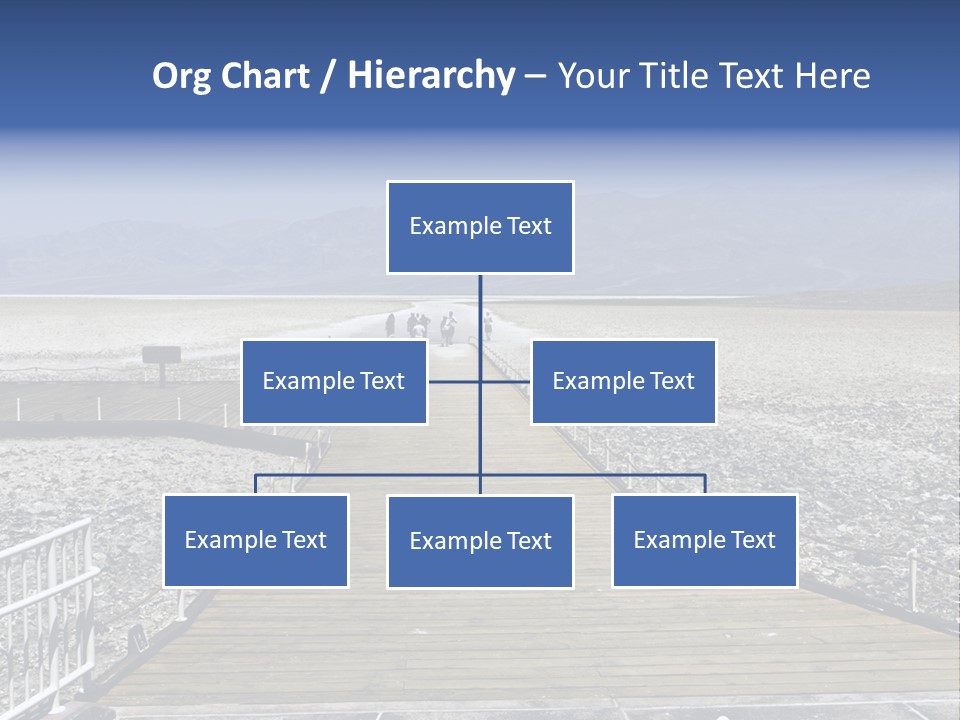 Org Chart / Hierarchy – Your Title Text Here

Example Text

Example Text

Example Text

Example Text

Example Text

Example Text